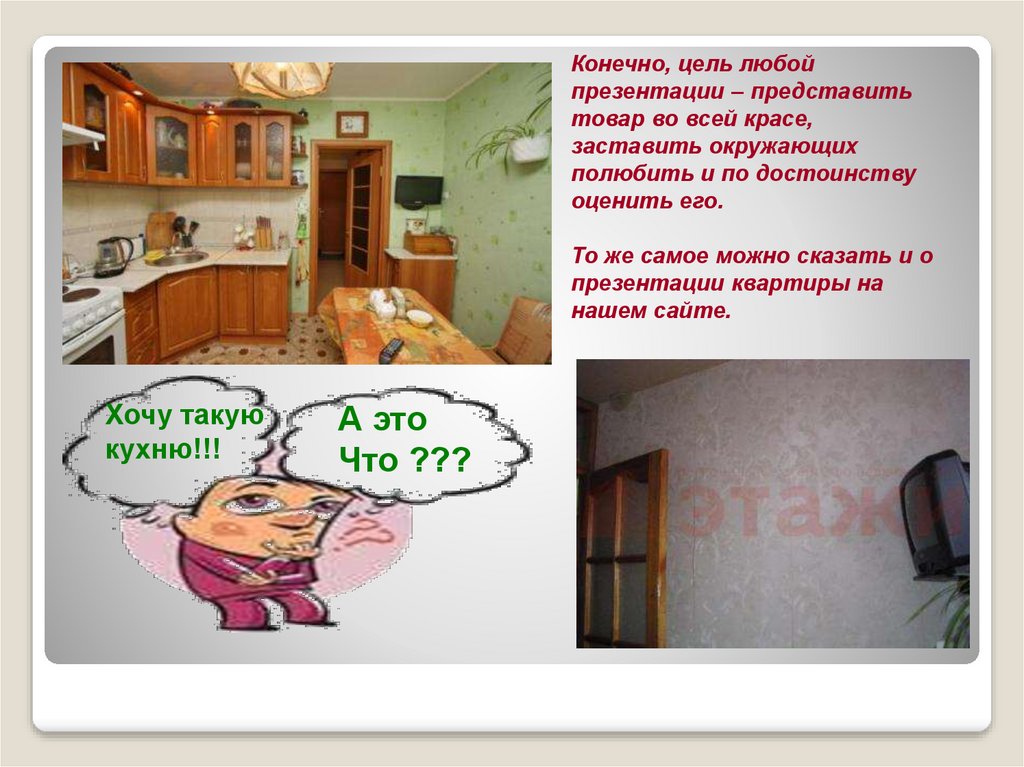 Конечно, цель любой презентации – представить товар во всей красе, заставить окружающих полюбить и по достоинству оценить его.

То же самое можно сказать и о презентации квартиры на нашем сайте.

Хочу такую кухню!!!

А это Что ???

этажи